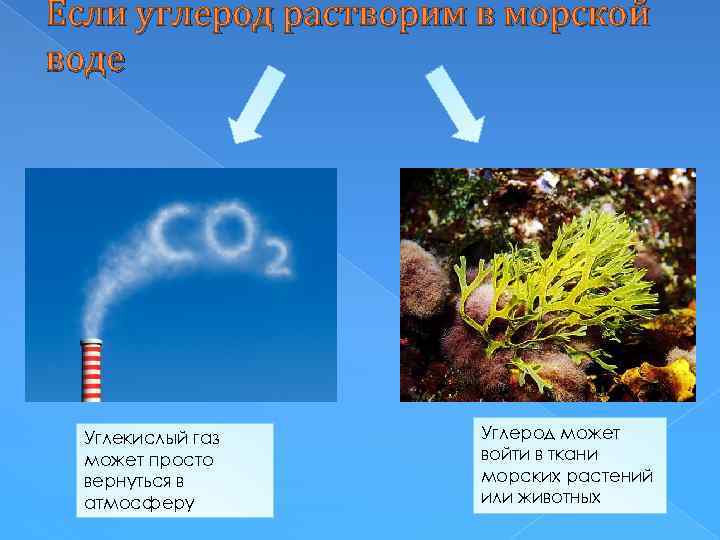 Если углерод растворим в морской воде

$CO_2$

Углекислый газ может просто вернуться в атмосферу

Углерод может войти в ткани морских растений или животных